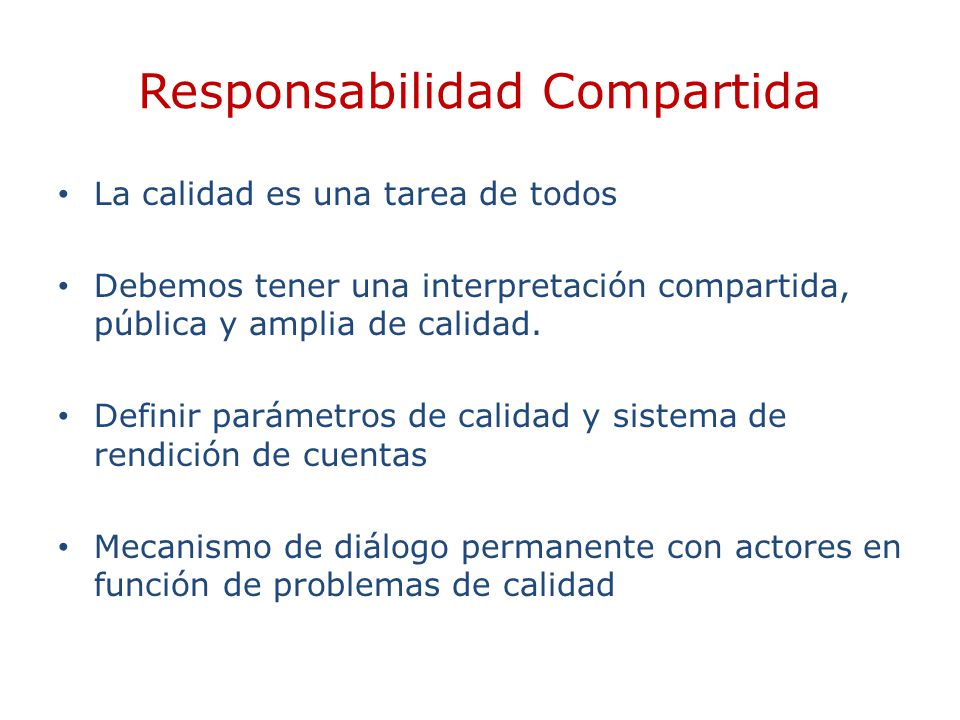 Responsabilidad Compartida

• La calidad es una tarea de todos

• Debemos tener una interpretación compartida, pública y amplia de calidad.

• Definir parámetros de calidad y sistema de rendición de cuentas

• Mecanismo de diálogo permanente con actores en función de problemas de calidad